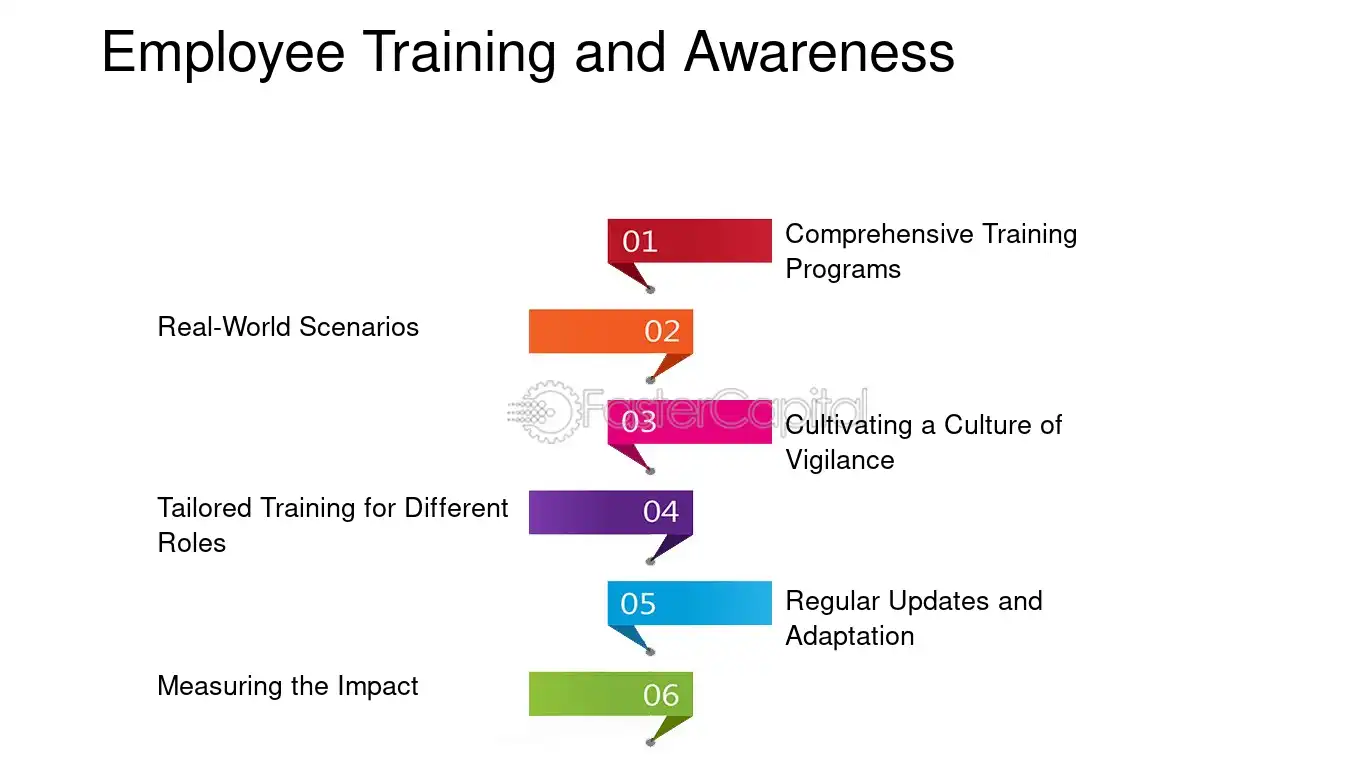 Employee Training and Awareness

01

Comprehensive Training Programs

Real-World Scenarios

02

03

Cultivating a Culture of Vigilance

Tailored Training for Different Roles

04

05

Regular Updates and Adaptation

Measuring the Impact

06

FasterCapital